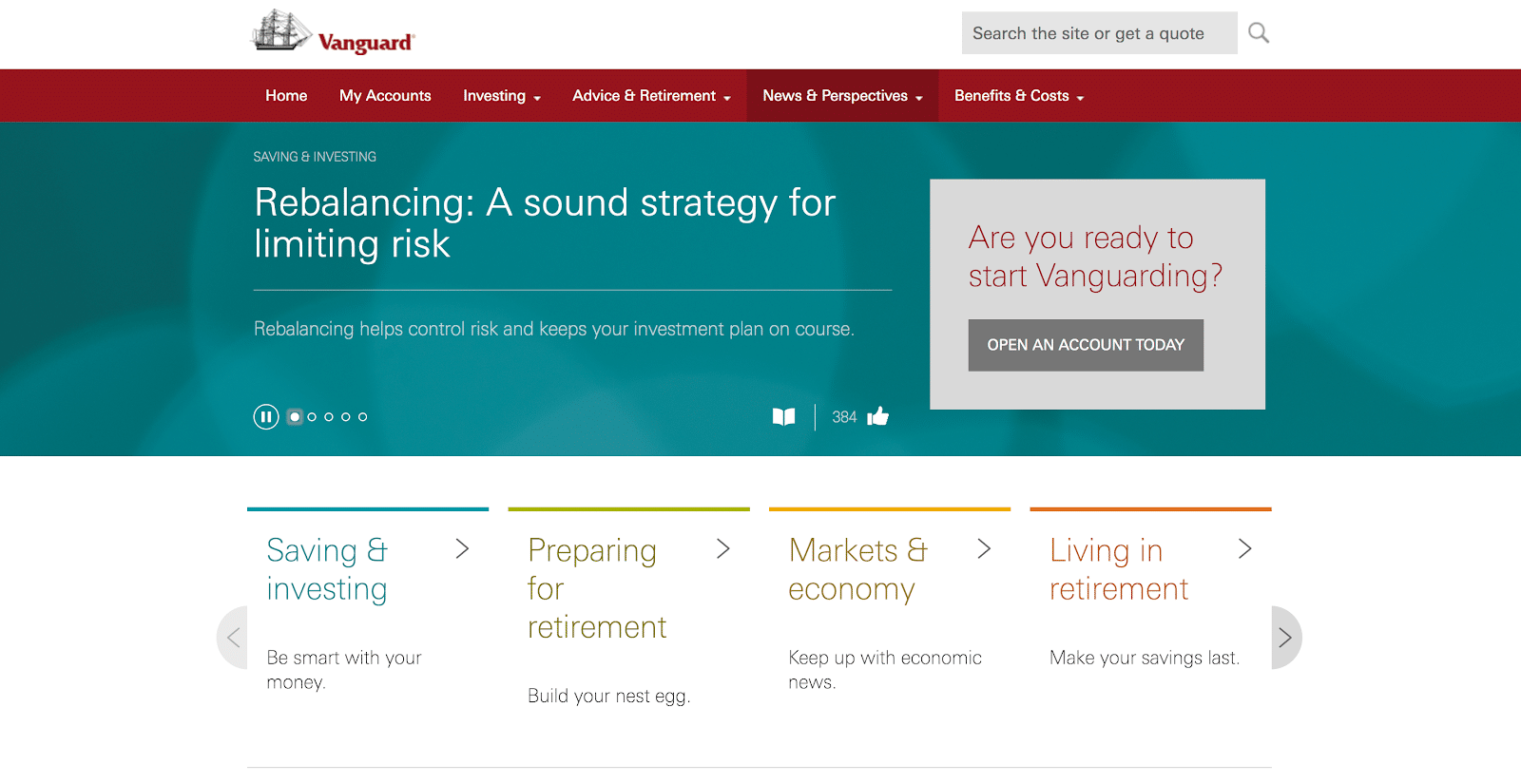 Vanguard

Search the site or get a quote

Home My Accounts Investing Advice & Retirement News & Perspectives Benefits & Costs

SAVING & INVESTING

Rebalancing: A sound strategy for limiting risk

Rebalancing helps control risk and keeps your investment plan on course.

384

Are you ready to start Vanguarding?

OPEN AN ACCOUNT TODAY

Saving & investing

Be smart with your money.

Preparing for retirement

Build your nest egg.

Markets & economy

Keep up with economic news.

Living in retirement

Make your savings last.